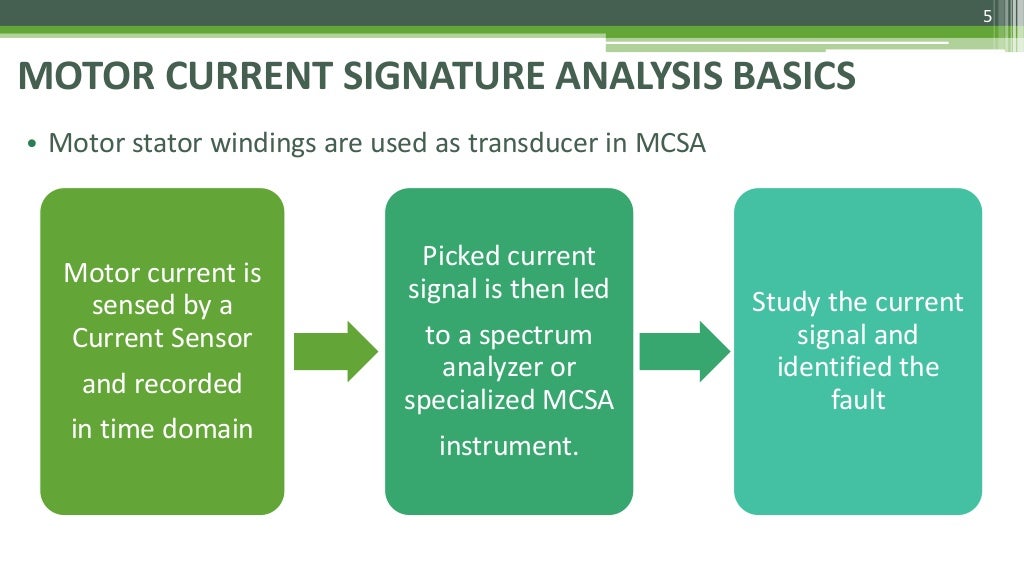 5

MOTOR CURRENT SIGNATURE ANALYSIS BASICS

• Motor stator windings are used as transducer in MCSA

Motor current is sensed by a Current Sensor and recorded in time domain

Picked current signal is then led to a spectrum analyzer or specialized MCSA instrument.

Study the current signal and identified the fault